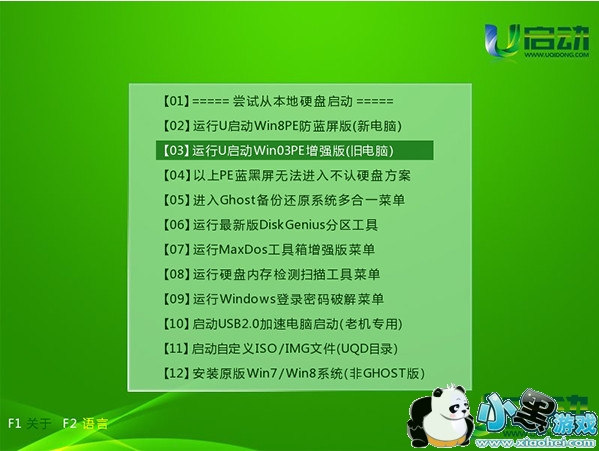 U启动
WWW.UQIDONG.COM

【01】===== 尝试从本地硬盘启动 =====
【02】运行U启动Win8PE防蓝屏版(新电脑)
【03】运行U启动Win03PE增强版(旧电脑)
【04】以上PE蓝黑屏无法进入不认硬盘方案
【05】进入Ghost备份还原系统多合一菜单
【06】运行最新版DiskGenius分区工具
【07】运行MaxDos工具箱增强版菜单
【08】运行硬盘内存检测扫描工具菜单
【09】运行Windows登录密码破解菜单
【10】启动USB2.0加速电脑启动(老机专用)
【11】启动自定义ISO/IMG文件(UQD目录)
【12】安装原版Win7/Win8系统(非GHOST版)

F1 关于 F2 语言

小黑游戏
www.xiaohei.com